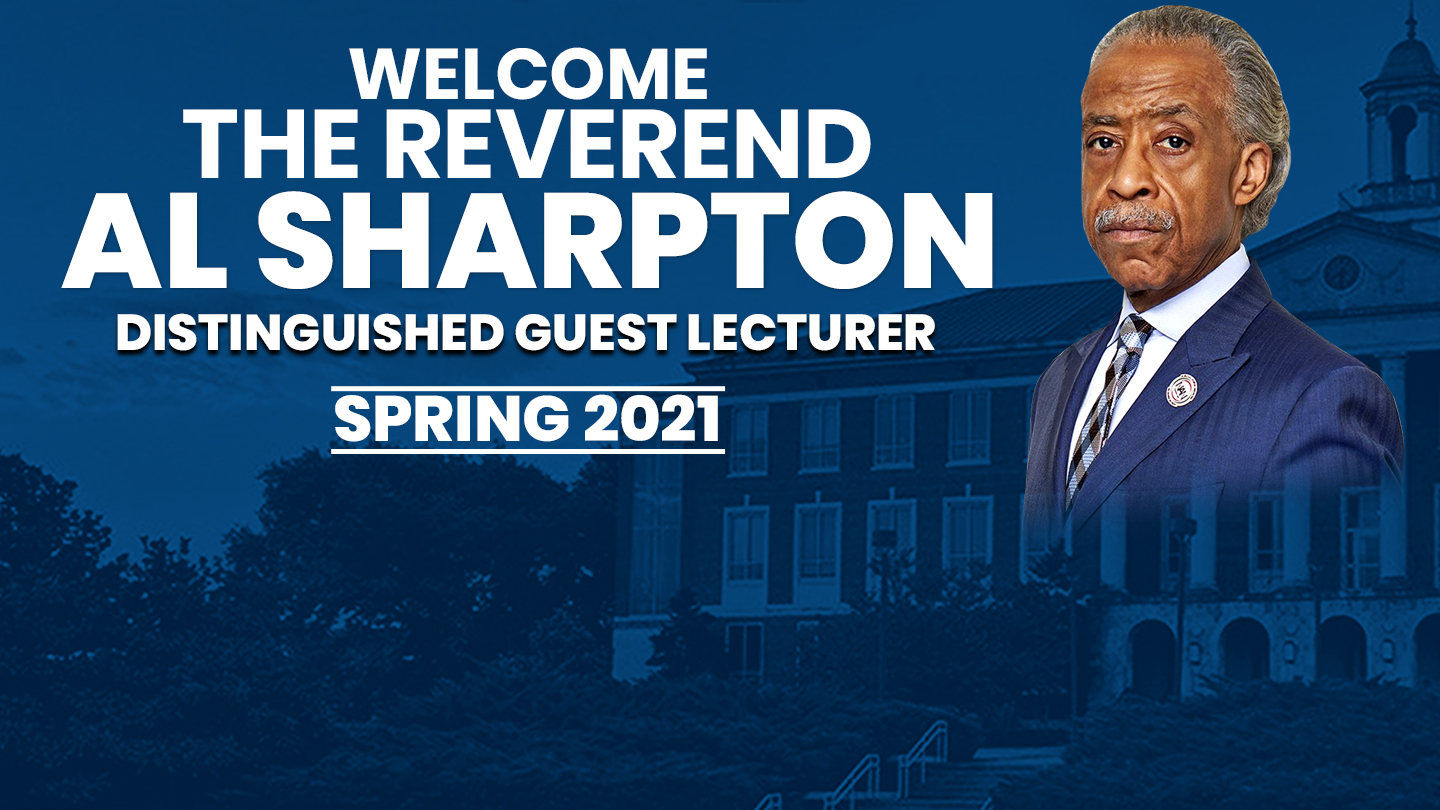 WELCOME
THE REVEREND
AL SHARPTON
DISTINGUISHED GUEST LECTURER
SPRING 2021